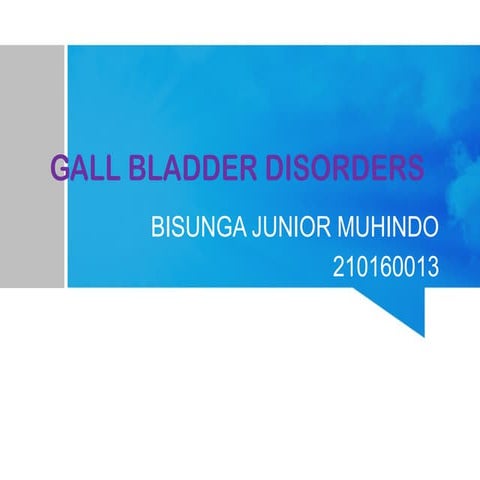 GALL BLADDER DISORDERS

BISUNGA JUNIOR MUHINDO
210160013